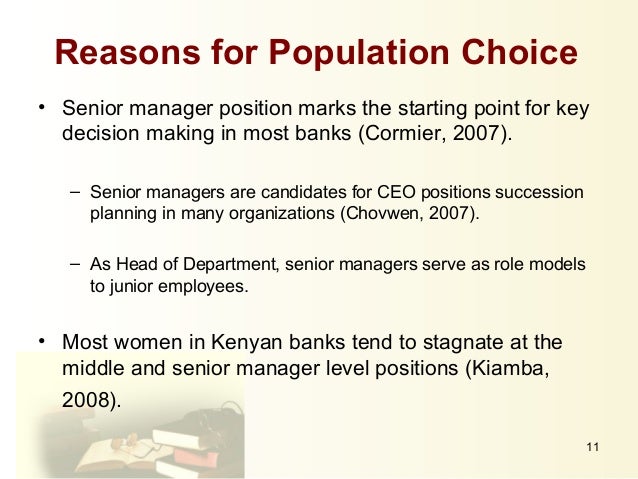 Reasons for Population Choice

• Senior manager position marks the starting point for key decision making in most banks (Cormier, 2007).

– Senior managers are candidates for CEO positions succession planning in many organizations (Chovwen, 2007).

– As Head of Department, senior managers serve as role models to junior employees.

• Most women in Kenyan banks tend to stagnate at the middle and senior manager level positions (Kiamba, 2008).

11